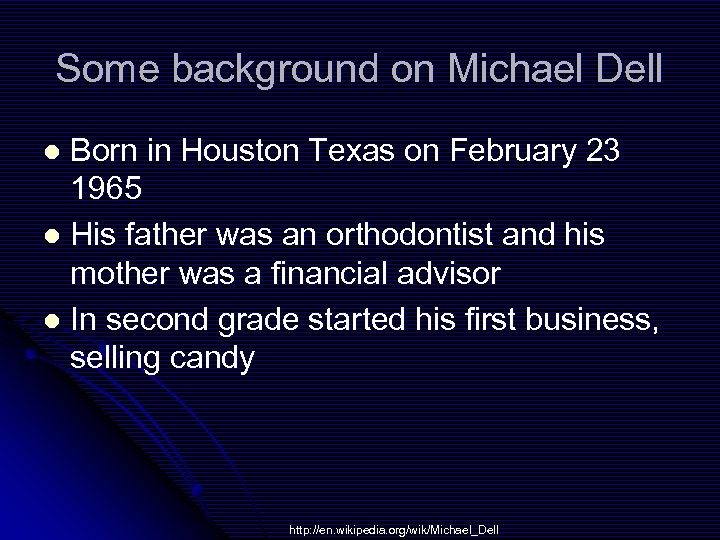 Some background on Michael Dell

- Born in Houston Texas on February 23 1965
- His father was an orthodontist and his mother was a financial advisor
- In second grade started his first business, selling candy

http://en.wikipedia.org/wik/Michael_Dell